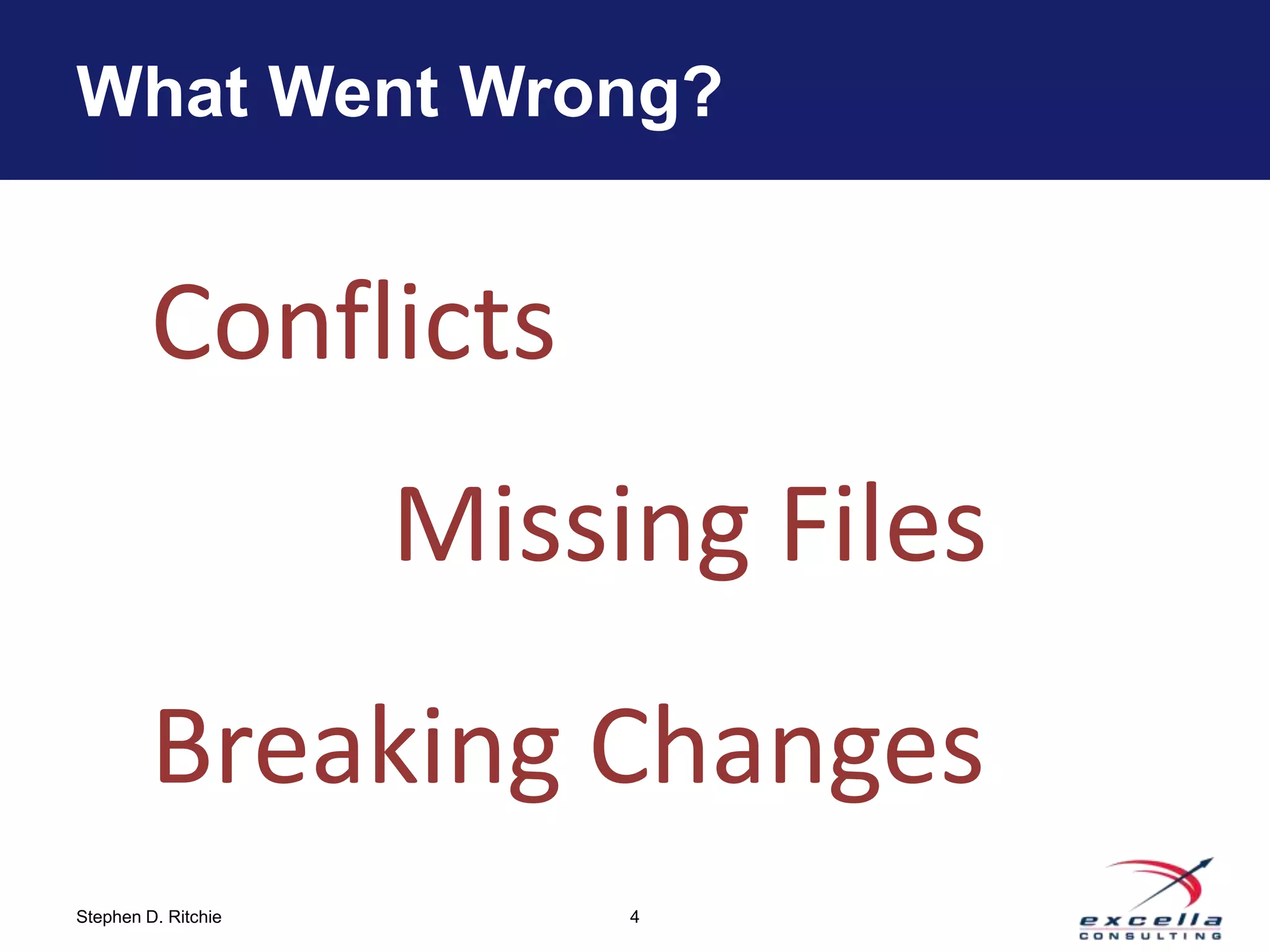 What Went Wrong?

Conflicts

Missing Files

Breaking Changes

Stephen D. Ritchie

4

excella
CONSULTING